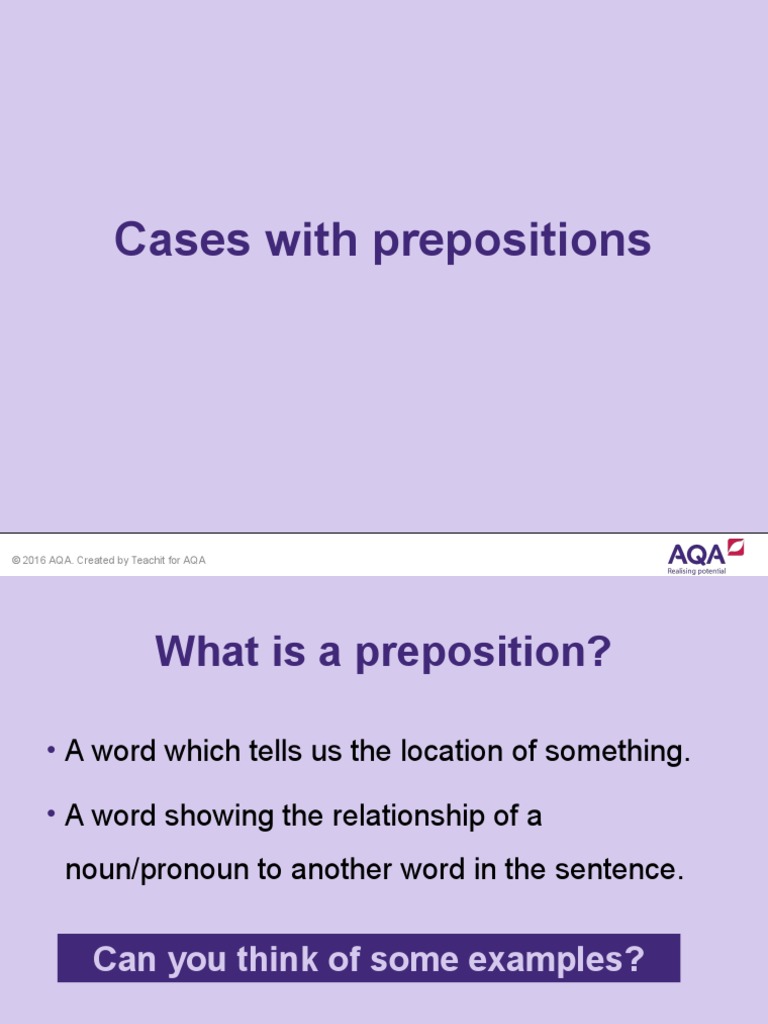 Cases with prepositions

© 2016 AQA. Created by Teachit for AQA

AQA
Realising potential

What is a preposition?

• A word which tells us the location of something.

• A word showing the relationship of a noun/pronoun to another word in the sentence.

Can you think of some examples?